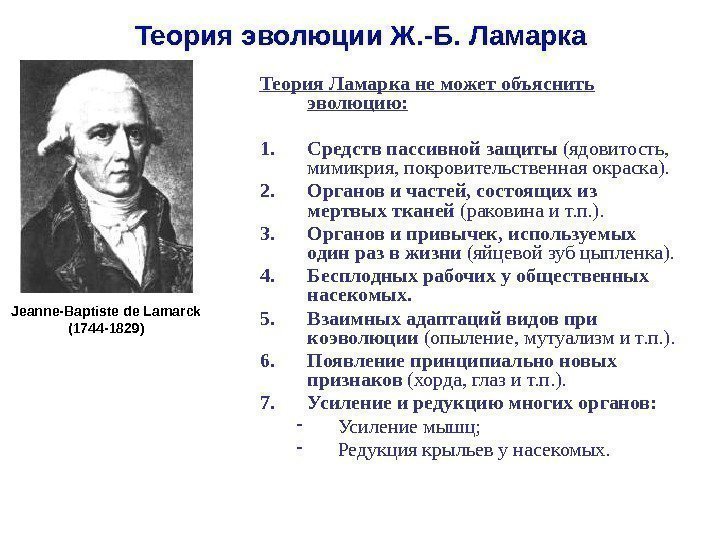 Теория эволюции Ж.-Б. Ламарка

Jeanne-Baptiste de Lamarck
(1744-1829)

Теория Ламарка не может объяснить эволюцию:

1. Средств пассивной защиты (ядовитость, мимикрия, покровительственная окраска).
2. Органов и частей, состоящих из мертвых тканей (раковина и т.п.).
3. Органов и привычек, используемых один раз в жизни (яйцевой зуб цыпленка).
4. Бесплодных рабочих у общественных насекомых.
5. Взаимных адаптаций видов при коэволюции (опыление, мутуализм и т.п.).
6. Появление принципиально новых признаков (хорда, глаз и т.п.).
7. Усиление и редукцию многих органов:
- Усиление мышц;
- Редукция крыльев у насекомых.